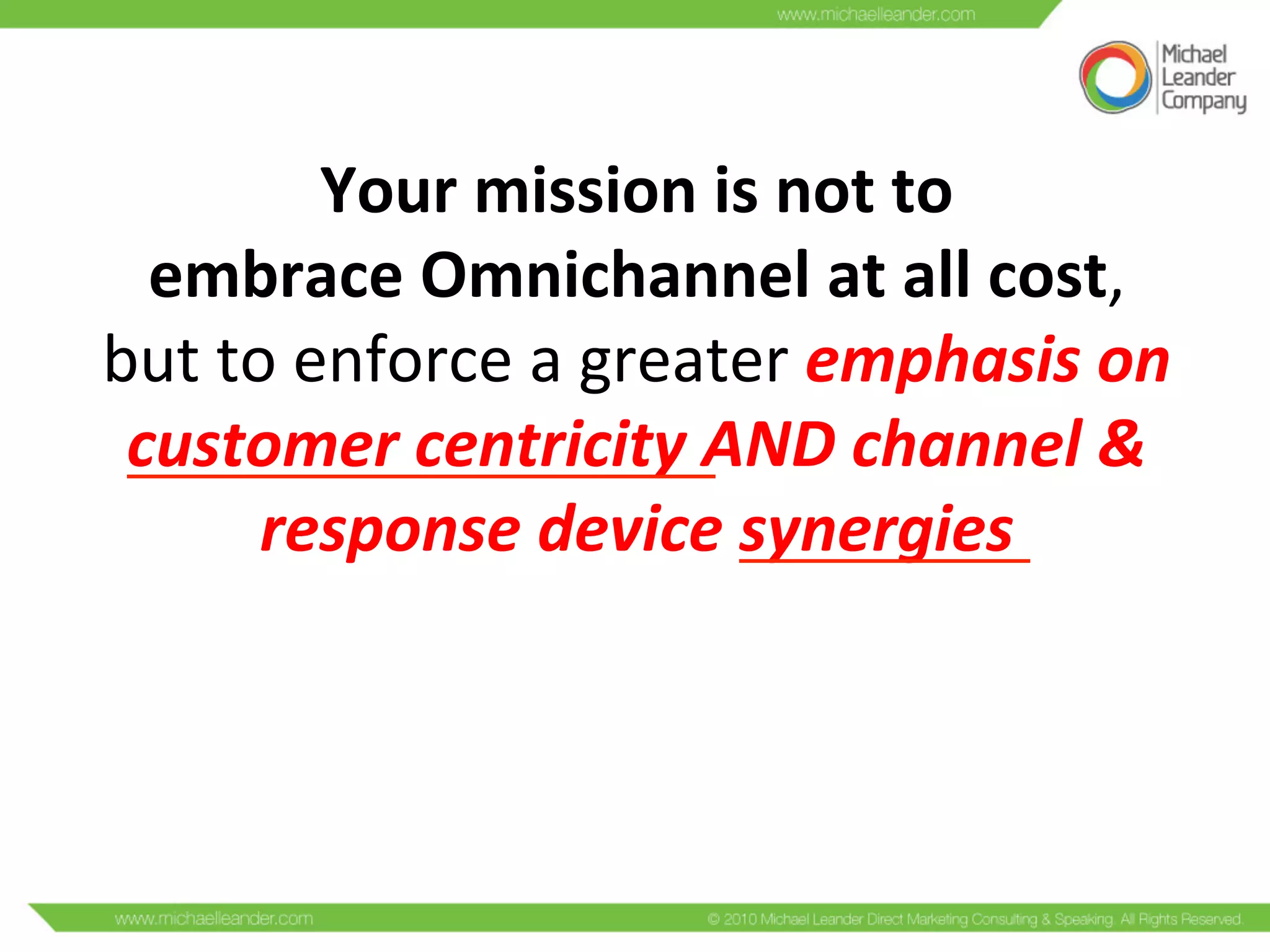 www.michaelleander.com

Michael Leander Company

Your mission is not to embrace Omnichannel at all cost, but to enforce a greater emphasis on customer centricity AND channel & response device synergies

www.michaelleander.com

© 2010 Michael Leander Direct Marketing Consulting & Speaking. All Rights Reserved.